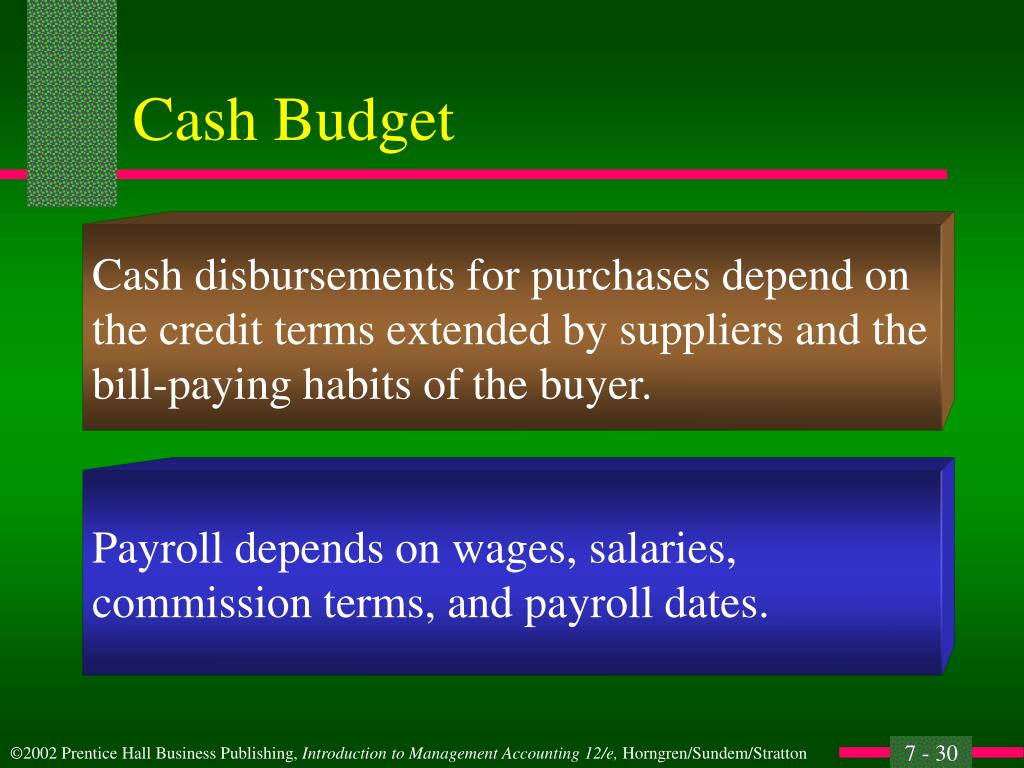 Cash Budget

Cash disbursements for purchases depend on the credit terms extended by suppliers and the bill-paying habits of the buyer.

Payroll depends on wages, salaries, commission terms, and payroll dates.

©2002 Prentice Hall Business Publishing, Introduction to Management Accounting 12/e, Horngren/Sundem/Stratton

7 - 30